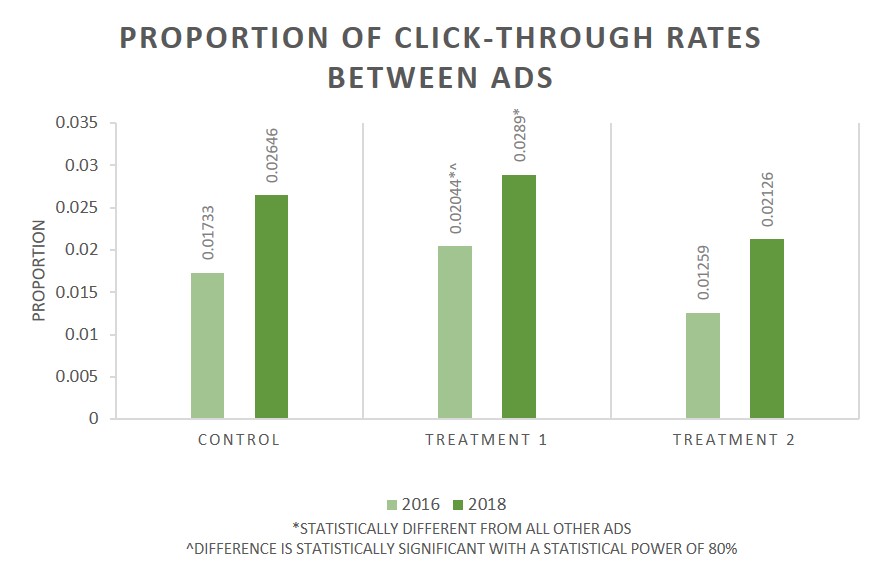 PROPORTION OF CLICK-THROUGH RATES BETWEEN ADS

PROPORTION

0.035
0.03
0.025
0.02
0.015
0.01
0.005
0

0.01733
0.02646
0.02044*^
0.0289*
0.01259
0.02126

CONTROL
TREATMENT 1
TREATMENT 2

2016 2018

*STATISTICALLY DIFFERENT FROM ALL OTHER ADS
^DIFFERENCE IS STATISTICALLY SIGNIFICANT WITH A STATISTICAL POWER OF 80%